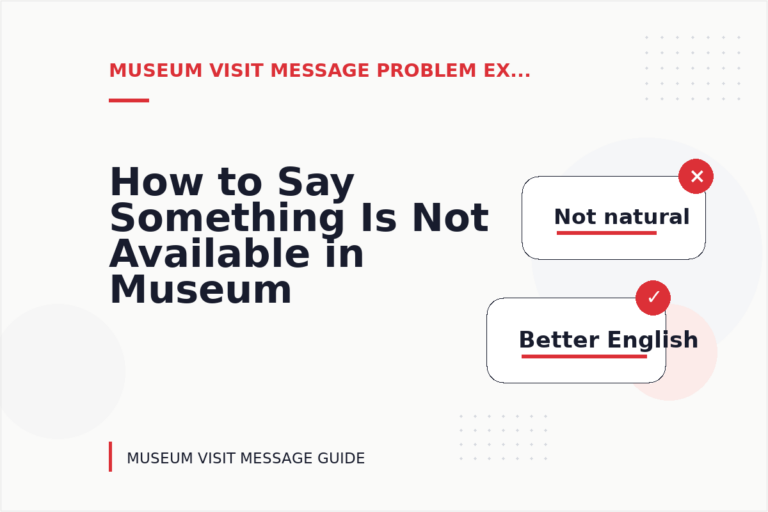 MUSEUM VISIT MESSAGE PROBLEM EX...

How to Say Something Is Not Available in Museum

Not natural

Better English

MUSEUM VISIT MESSAGE GUIDE